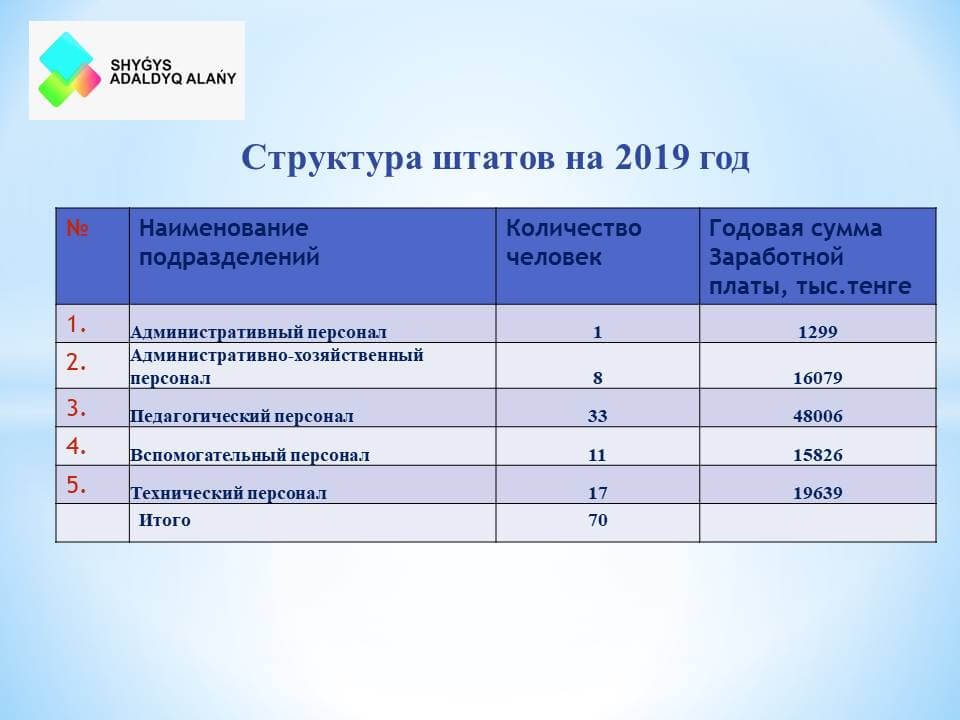 SHYǴYS ADALDYQ ALAŃY

Структура штатов на 2019 год

| № | Наименование подразделений | Количество человек | Годовая сумма Заработной платы, тыс.тенге |
|---|---|---|---|
| 1. | Административный персонал | 1 | 1299 |
| 2. | Административно-хозяйственный персонал | 8 | 16079 |
| 3. | Педагогический персонал | 33 | 48006 |
| 4. | Вспомогательный персонал | 11 | 15826 |
| 5. | Технический персонал | 17 | 19639 |
| | Итого | 70 | |